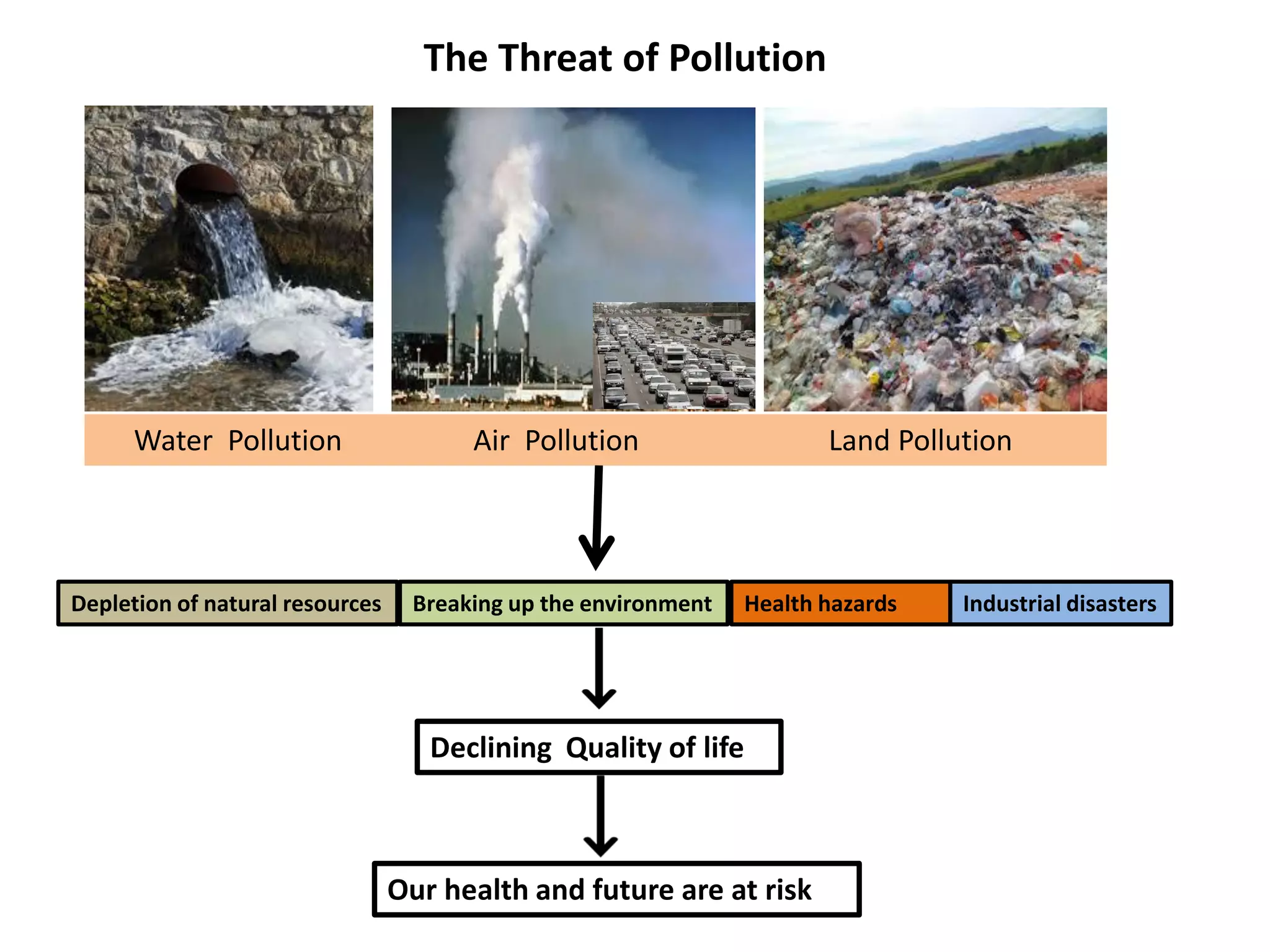 The Threat of Pollution

Water Pollution

Air Pollution

Land Pollution

Depletion of natural resources

Breaking up the environment

Health hazards

Industrial disasters

Declining Quality of life

Our health and future are at risk